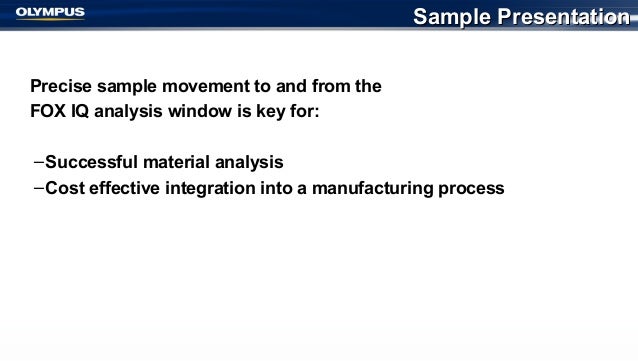 OLYMPUS

Sample Presentation

Precise sample movement to and from the FOX IQ analysis window is key for:

–Successful material analysis
–Cost effective integration into a manufacturing process